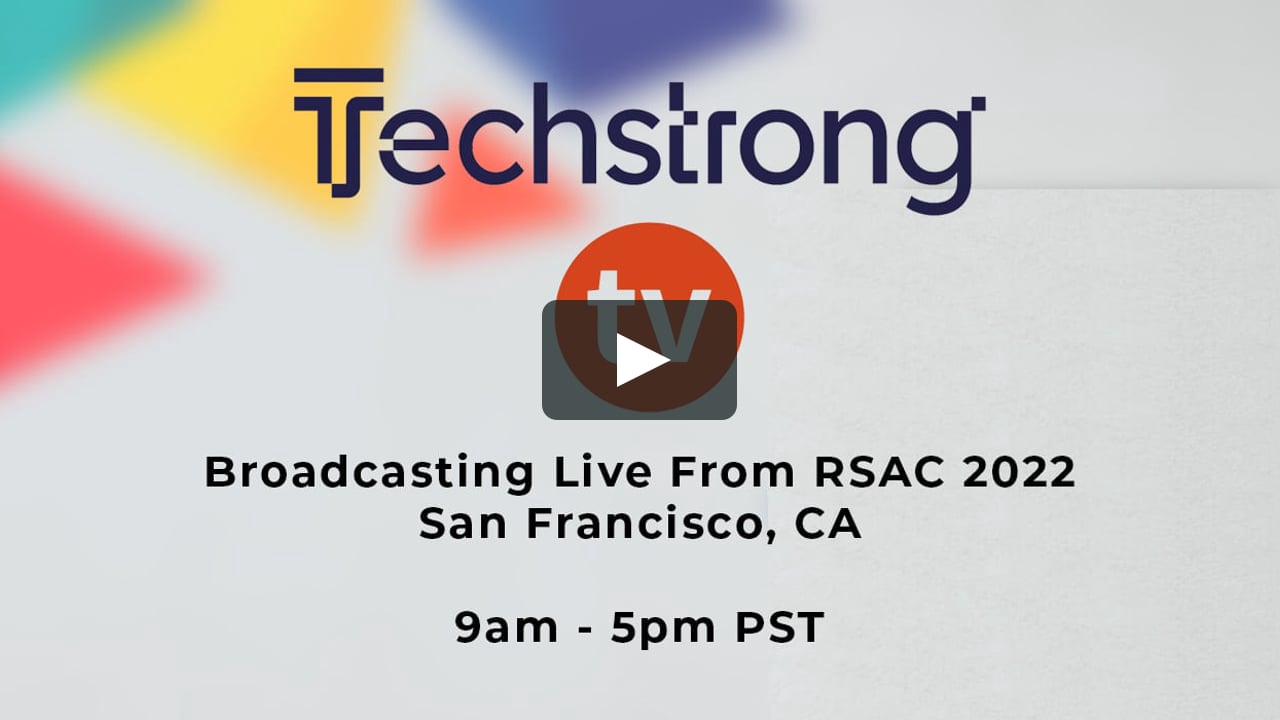 Techstrong
tv

Broadcasting Live From RSAC 2022
San Francisco, CA

9am - 5pm PST